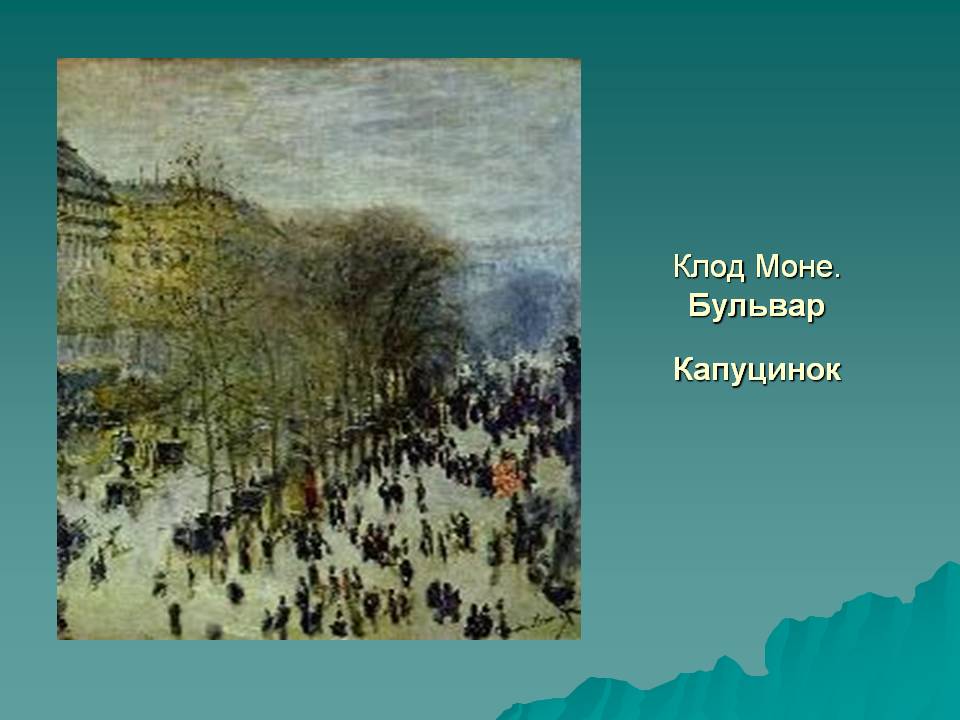 Клод Моне.
Бульвар

Капуцинок